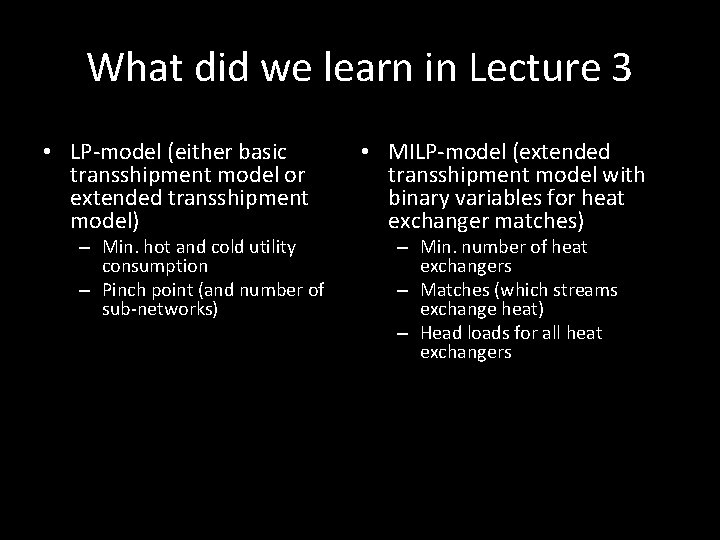 What did we learn in Lecture 3

• LP-model (either basic transshipment model or extended transshipment model)
– Min. hot and cold utility consumption
– Pinch point (and number of sub-networks)

• MILP-model (extended transshipment model with binary variables for heat exchanger matches)
– Min. number of heat exchangers
– Matches (which streams exchange heat)
– Head loads for all heat exchangers